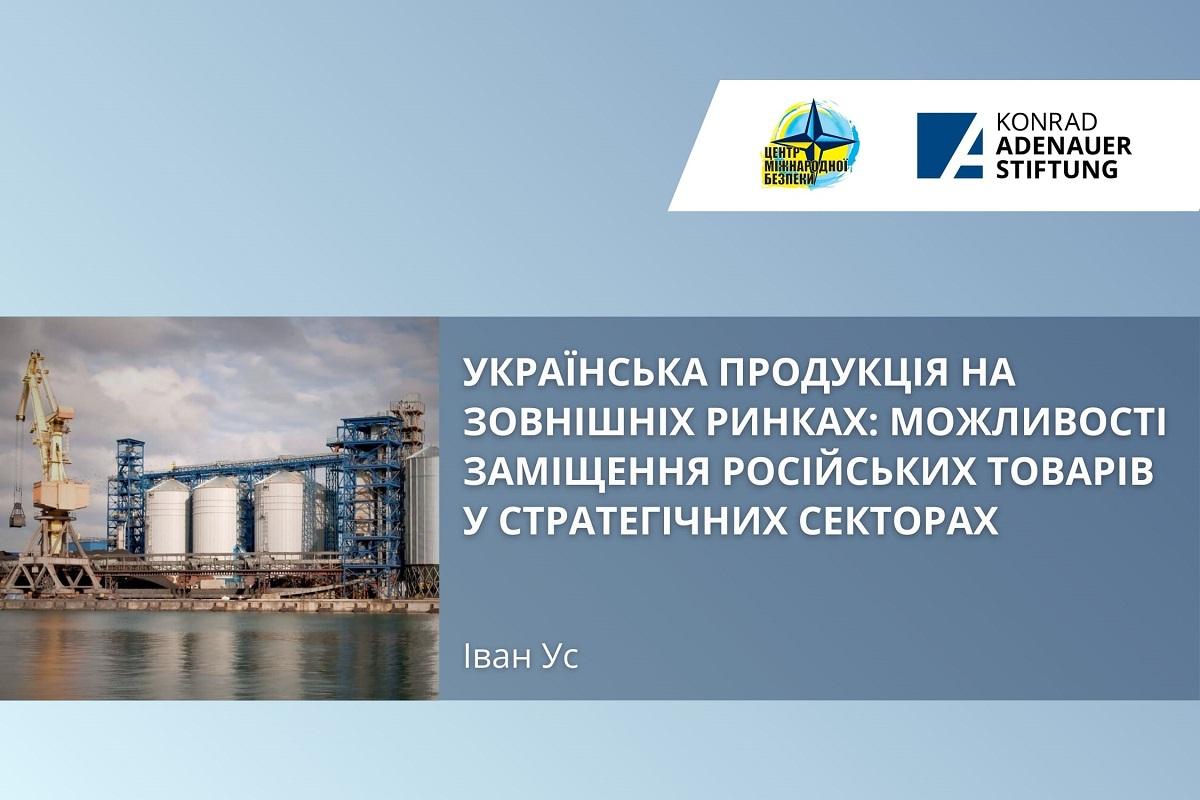 ЦЕНТР МІЖНАРОДНОЇ БЕЗПЕКИ

KONRAD ADENAUER STIFTUNG

УКРАЇНСЬКА ПРОДУКЦІЯ НА ЗОВНІШНІХ РИНКАХ: МОЖЛИВОСТІ ЗАМІЩЕННЯ РОСІЙСЬКИХ ТОВАРІВ У СТРАТЕГІЧНИХ СЕКТОРАХ

Іван Ус